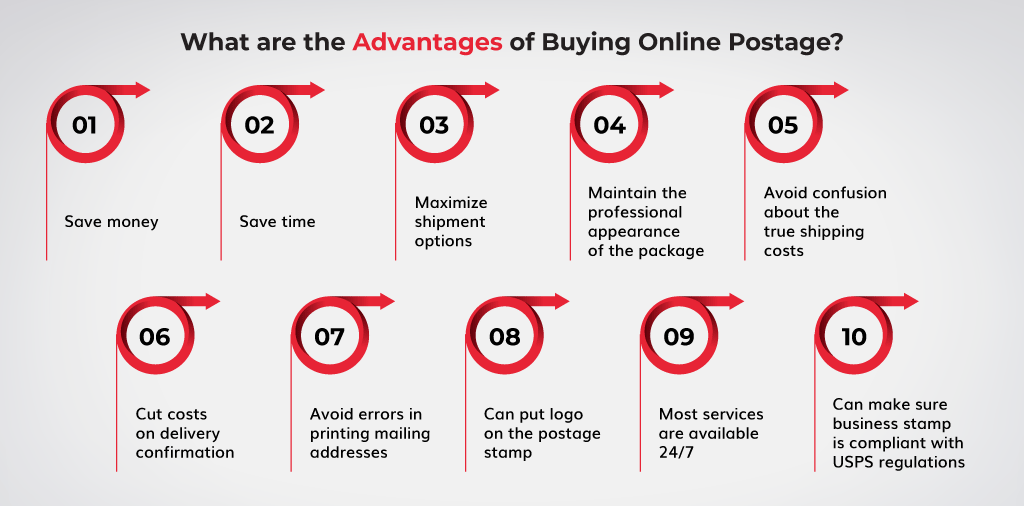 What are the Advantages of Buying Online Postage?

01
Save money

02
Save time

03
Maximize shipment options

04
Maintain the professional appearance of the package

05
Avoid confusion about the true shipping costs

06
Cut costs on delivery confirmation

07
Avoid errors in printing mailing addresses

08
Can put logo on the postage stamp

09
Most services are available 24/7

10
Can make sure business stamp is compliant with USPS regulations